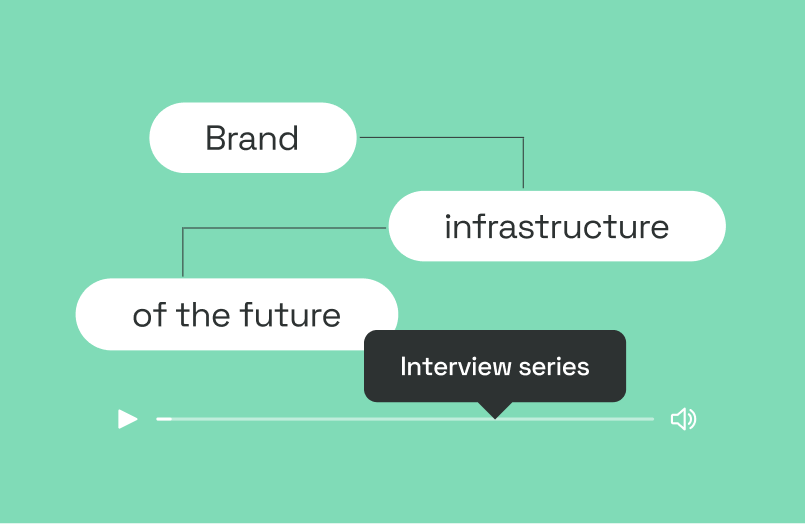 Brand

infrastructure

of the future

Interview series